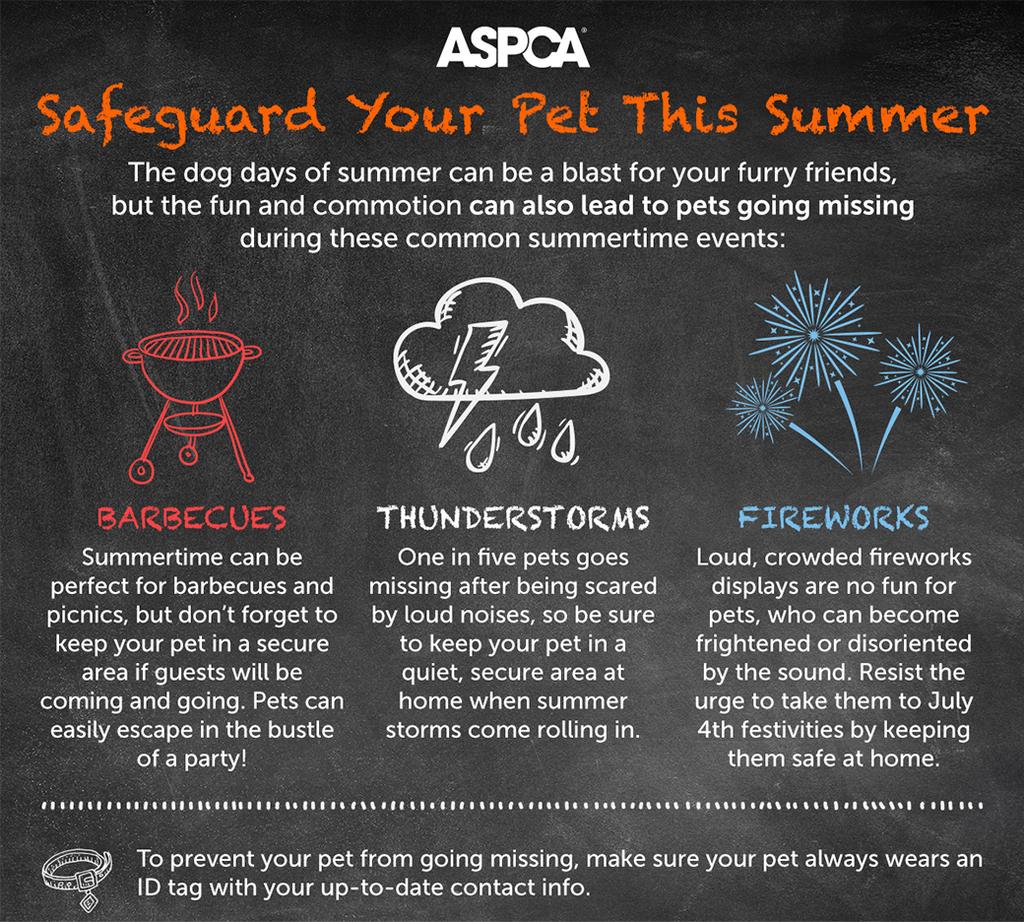 ASPCA

Safeguard Your Pet This Summer

The dog days of summer can be a blast for your furry friends, but the fun and commotion can also lead to pets going missing during these common summertime events:

BARBECUES

Summertime can be perfect for barbecues and picnics, but don't forget to keep your pet in a secure area if guests will be coming and going. Pets can easily escape in the bustle of a party!

THUNDERSTORMS

One in five pets goes missing after being scared by loud noises, so be sure to keep your pet in a quiet, secure area at home when summer storms come rolling in.

FIREWORKS

Loud, crowded fireworks displays are no fun for pets, who can become frightened or disoriented by the sound. Resist the urge to take them to July 4th festivities by keeping them safe at home.

To prevent your pet from going missing, make sure your pet always wears an ID tag with your up-to-date contact info.